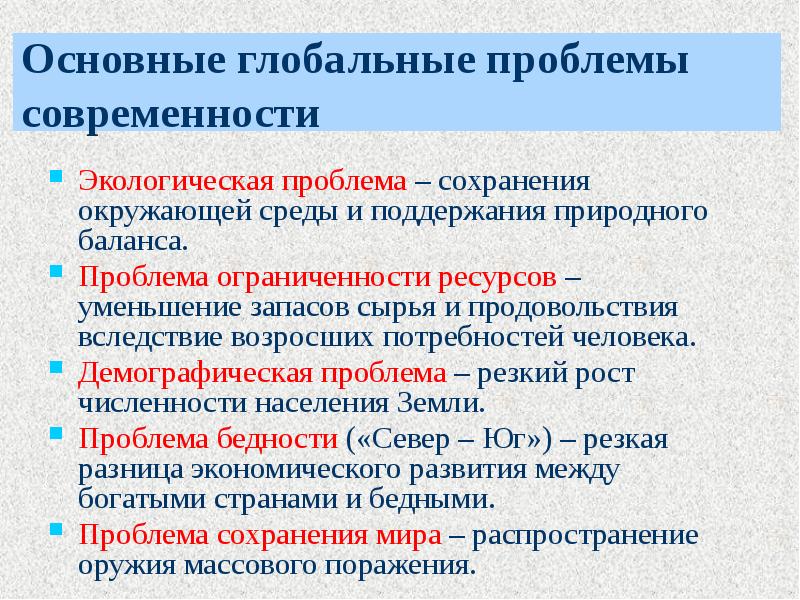 Основные глобальные проблемы современности

Экологическая проблема – сохранения окружающей среды и поддержания природного баланса.

Проблема ограниченности ресурсов – уменьшение запасов сырья и продовольствия вследствие возросших потребностей человека.

Демографическая проблема – резкий рост численности населения Земли.

Проблема бедности («Север – Юг») – резкая разница экономического развития между богатыми странами и бедными.

Проблема сохранения мира – распространение оружия массового поражения.